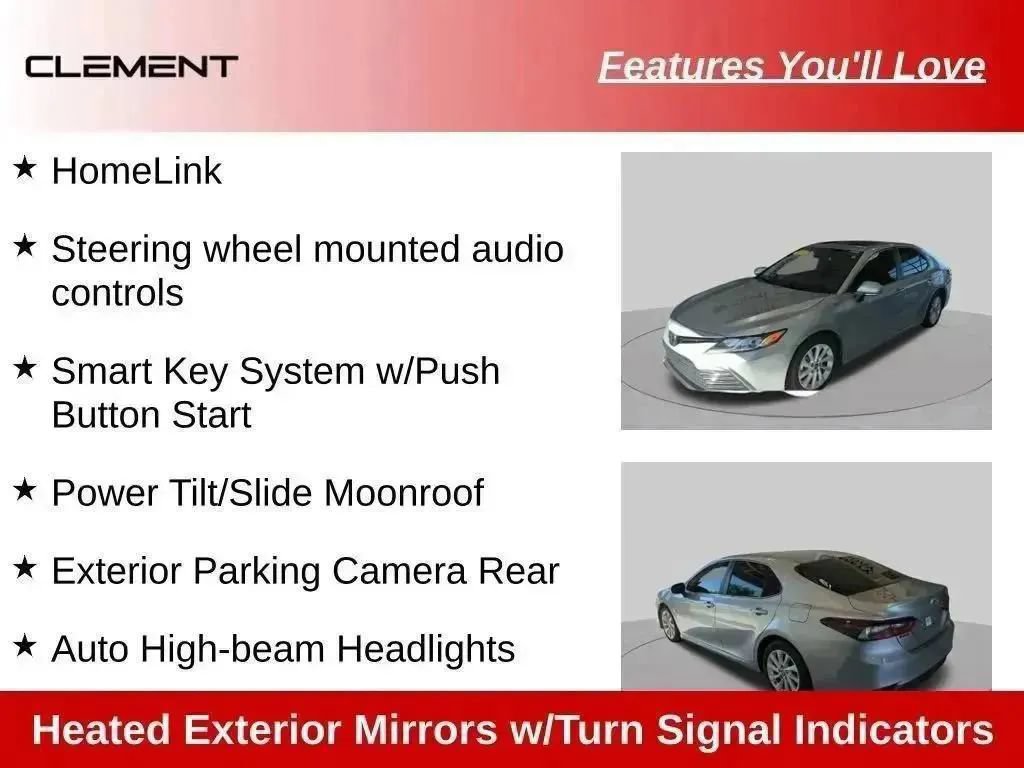 CLEMENT

Features You'll Love

★ HomeLink

★ Steering wheel mounted audio controls

★ Smart Key System w/Push Button Start

★ Power Tilt/Slide Moonroof

★ Exterior Parking Camera Rear

★ Auto High-beam Headlights

Heated Exterior Mirrors w/Turn Signal Indicators